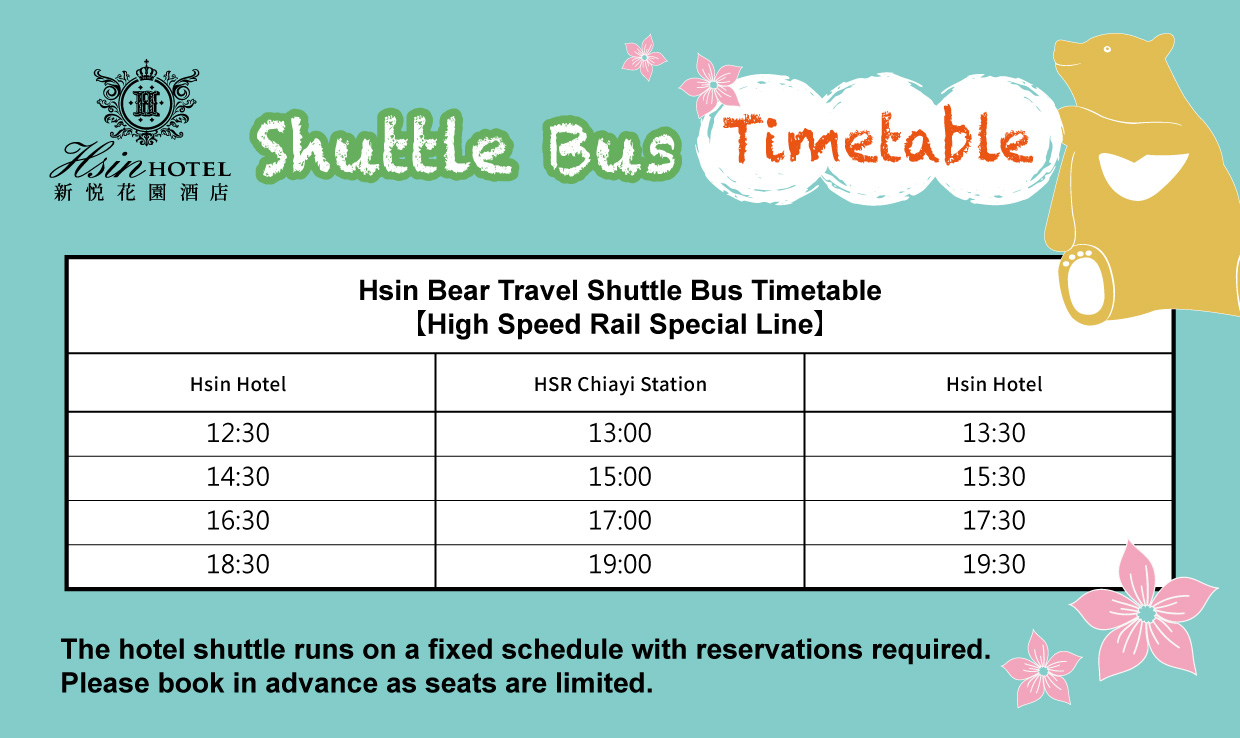 H

Hsin HOTEL
新悅花園酒店

Shuttle Bus Timetable

Hsin Bear Travel Shuttle Bus Timetable
【High Speed Rail Special Line】

| Hsin Hotel | HSR Chiayi Station | Hsin Hotel |
|---|---|---|
| 12:30 | 13:00 | 13:30 |
| 14:30 | 15:00 | 15:30 |
| 16:30 | 17:00 | 17:30 |
| 18:30 | 19:00 | 19:30 |

The hotel shuttle runs on a fixed schedule with reservations required. Please book in advance as seats are limited.